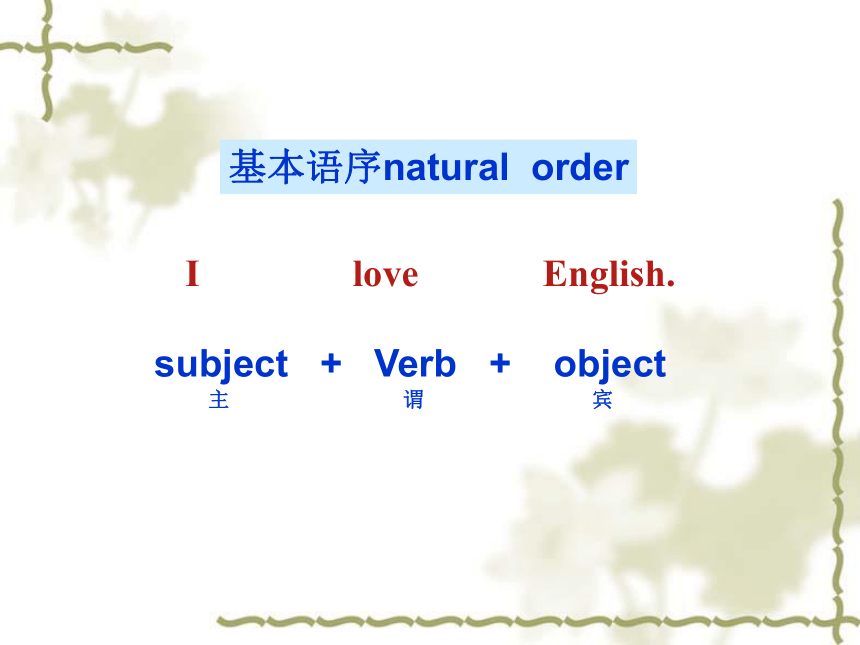 基本语序natural order

I love English.

subject + Verb + object
主 谓 宾